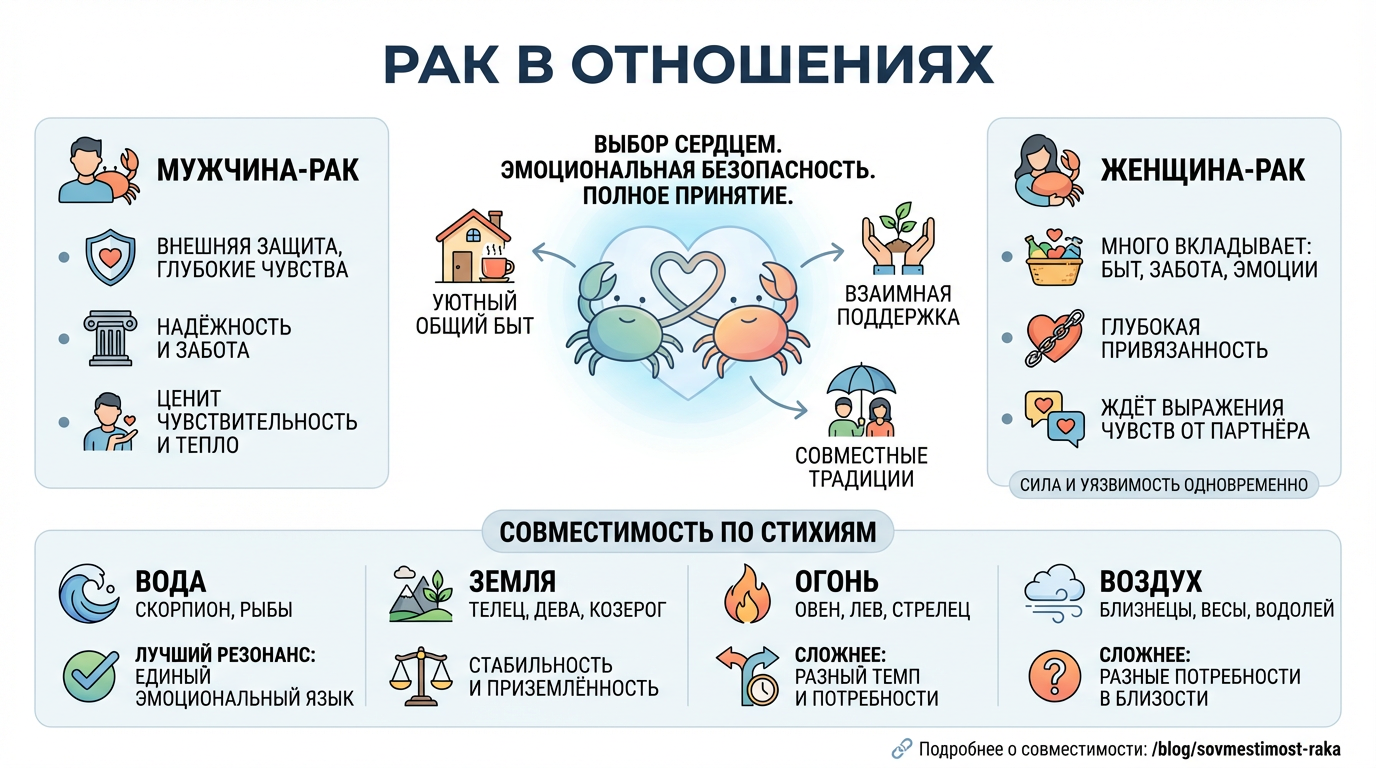 РАК В ОТНОШЕНИЯХ

МУЖЧИНА-РАК

ВНЕШНЯЯ ЗАЩИТА, ГЛУБОКИЕ ЧУВСТВА

НАДЁЖНОСТЬ И ЗАБОТА

ЦЕНИТ ЧУВСТВИТЕЛЬНОСТЬ И ТЕПЛО

ВЫБОР СЕРДЦЕМ.
ЭМОЦИОНАЛЬНАЯ БЕЗОПАСНОСТЬ.
ПОЛНОЕ ПРИНЯТИЕ.

УЮТНЫЙ ОБЩИЙ БЫТ

ВЗАИМНАЯ ПОДДЕРЖКА

СОВМЕСТНЫЕ ТРАДИЦИИ

ЖЕНЩИНА-РАК

МНОГО ВКЛАДЫВАЕТ: БЫТ, ЗАБОТА, ЭМОЦИИ

ГЛУБОКАЯ ПРИВЯЗАННОСТЬ

ЖДЁТ ВЫРАЖЕНИЯ ЧУВСТВ ОТ ПАРТНЁРА

СИЛА И УЯЗВИМОСТЬ ОДНОВРЕМЕННО

СОВМЕСТИМОСТЬ ПО СТИХИЯМ

ВОДА
СКОРПИОН, РЫБЫ

ЛУЧШИЙ РЕЗОНАНС: ЕДИНЫЙ ЭМОЦИОНАЛЬНЫЙ ЯЗЫК

ЗЕМЛЯ
ТЕЛЕЦ, ДЕВА, КОЗЕРОГ

СТАБИЛЬНОСТЬ И ПРИЗЕМЛЁННОСТЬ

ОГОНЬ
ОВЕН, ЛЕВ, СТРЕЛЕЦ

СЛОЖНЕЕ: РАЗНЫЙ ТЕМП И ПОТРЕБНОСТИ

ВОЗДУХ
БЛИЗНЕЦЫ, ВЕСЫ, ВОДОЛЕЙ

СЛОЖНЕЕ: РАЗНЫЕ ПОТРЕБНОСТИ В БЛИЗОСТИ

Подробнее о совместимости: /blog/sovmestimost-raka